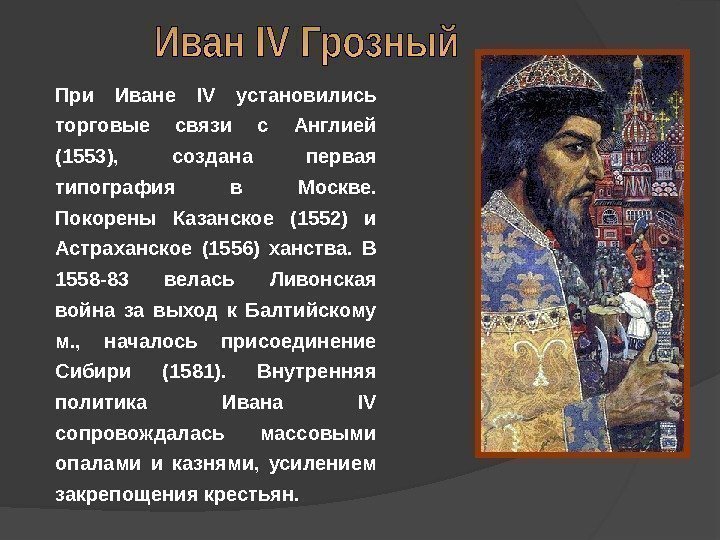 Иван IV Грозный

При Иване IV установились торговые связи с Англией (1553), создана первая типография в Москве. Покорены Казанское (1552) и Астраханское (1556) ханства. В 1558-83 велась Ливонская война за выход к Балтийскому м., началось присоединение Сибири (1581). Внутренняя политика Ивана IV сопровождалась массовыми опалами и казнями, усилением закрепощения крестьян.